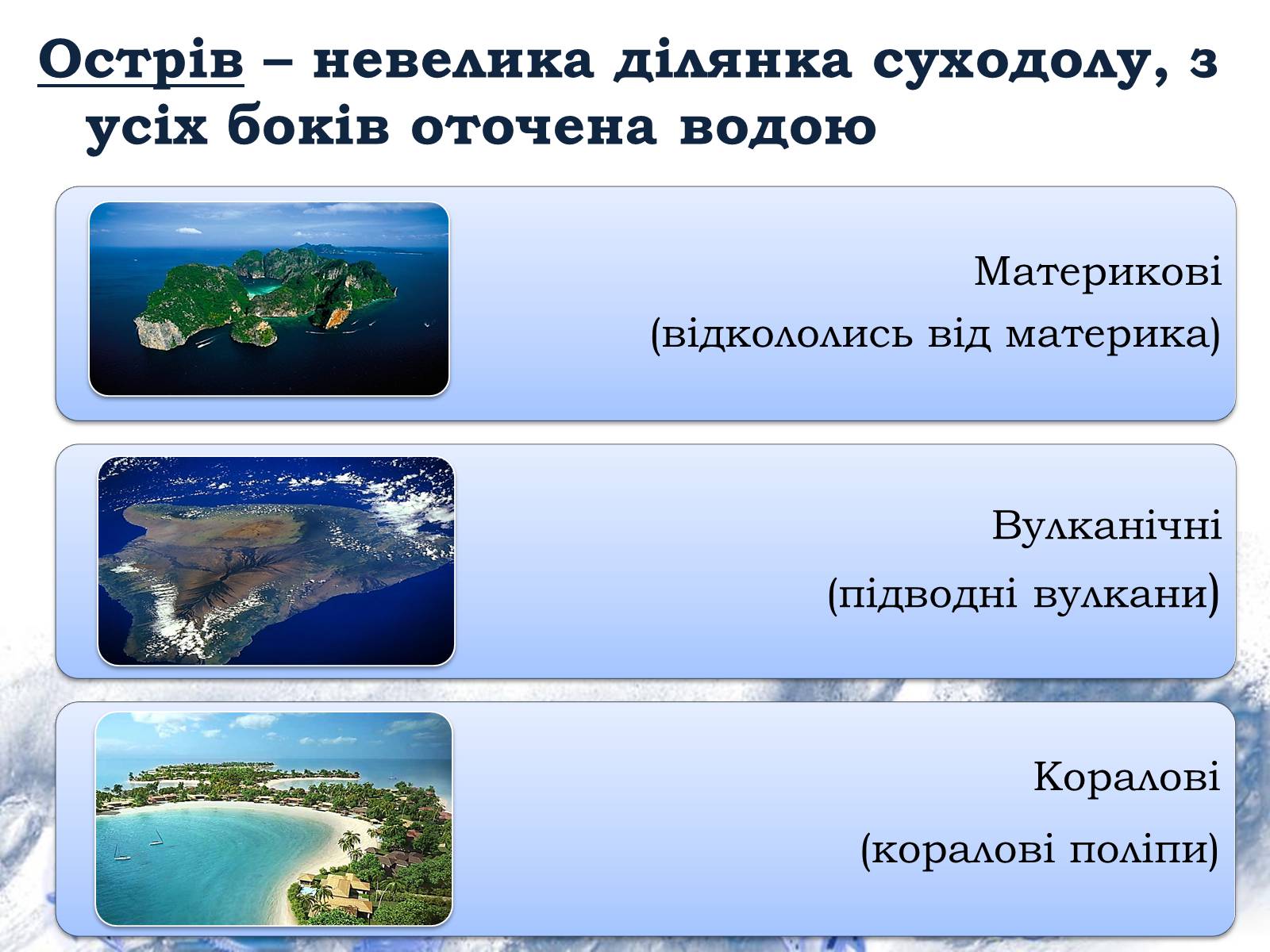 Острів – невелика ділянка суходолу, з усіх боків оточена водою

Материкові
(відкололись від материка)

Вулканічні
(підводні вулкани)

Коралові
(коралові поліпи)